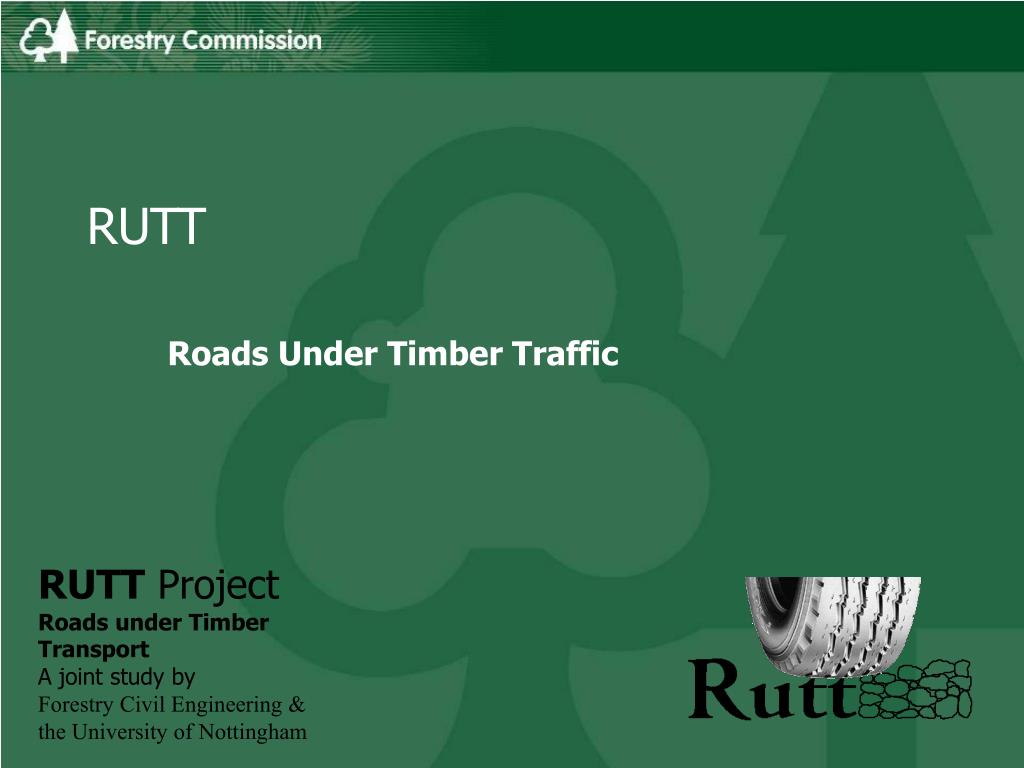 Forestry Commission

RUTT

Roads Under Timber Traffic

RUTT Project
Roads under Timber Transport
A joint study by
Forestry Civil Engineering &
the University of Nottingham

Rutt